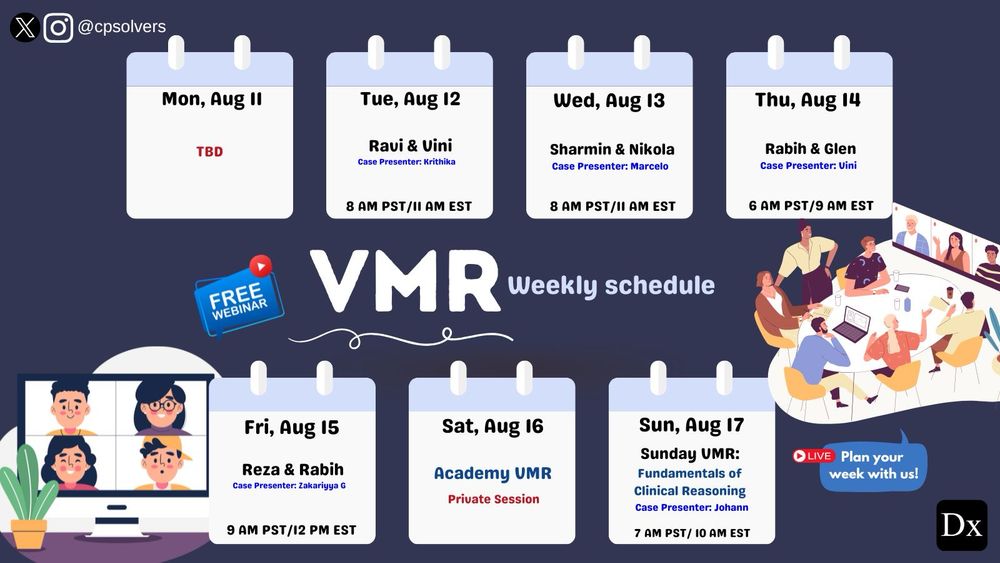 @cpsolvers

Mon, Aug 11
TBD

Tue, Aug 12
Ravi & Vini
Case Presenter: Krithika
8 AM PST/11 AM EST

Wed, Aug 13
Sharmin & Nikola
Case Presenter: Marcelo
8 AM PST/11 AM EST

Thu, Aug 14
Rabih & Glen
Case Presenter: Vini
6 AM PST/9 AM EST

FREE WEBINAR

VMR Weekly schedule

Fri, Aug 15
Reza & Rabih
Case Presenter: Zakariyya G
9 AM PST/12 PM EST

Sat, Aug 16
Academy VMR
Private Session

Sun, Aug 17
Sunday VMR:
Fundamentals of Clinical Reasoning
Case Presenter: Johann
7 AM PST/ 10 AM EST

LIVE Plan your week with us!

Dx